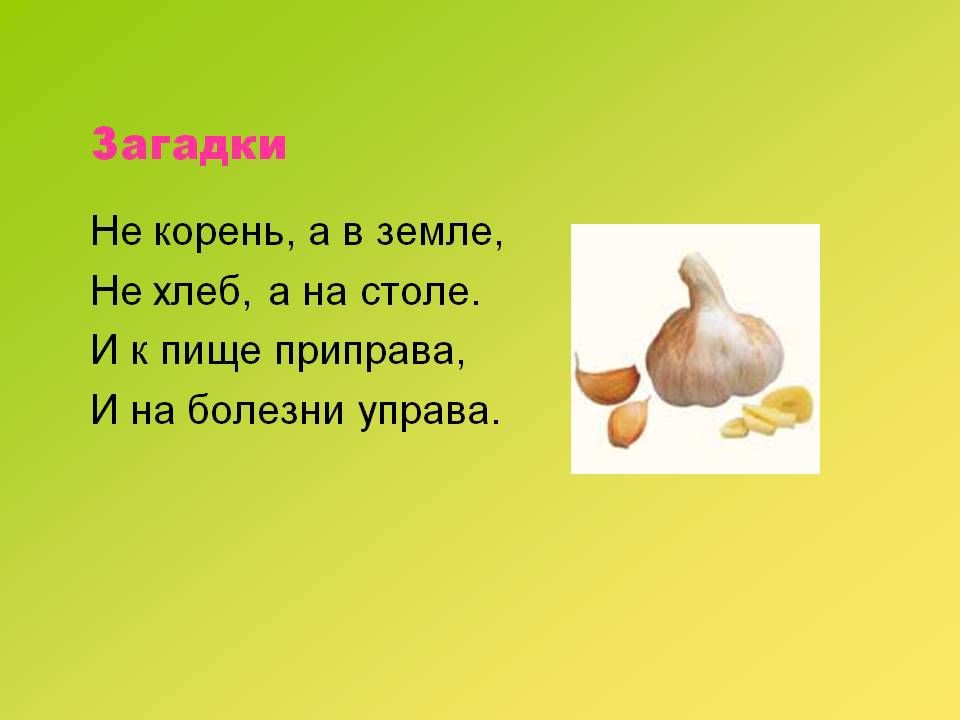 Загадки

Не корень, а в земле,
Не хлеб, а на столе.
И к пище приправа,
И на болезни управа.